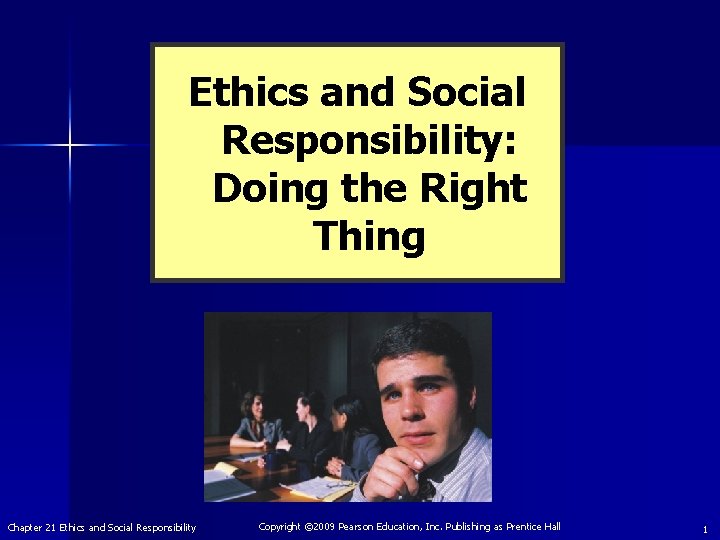 Ethics and Social Responsibility: Doing the Right Thing

Chapter 21 Ethics and Social Responsibility

Copyright ©2009 Pearson Education, Inc. Publishing as Prentice Hall

1